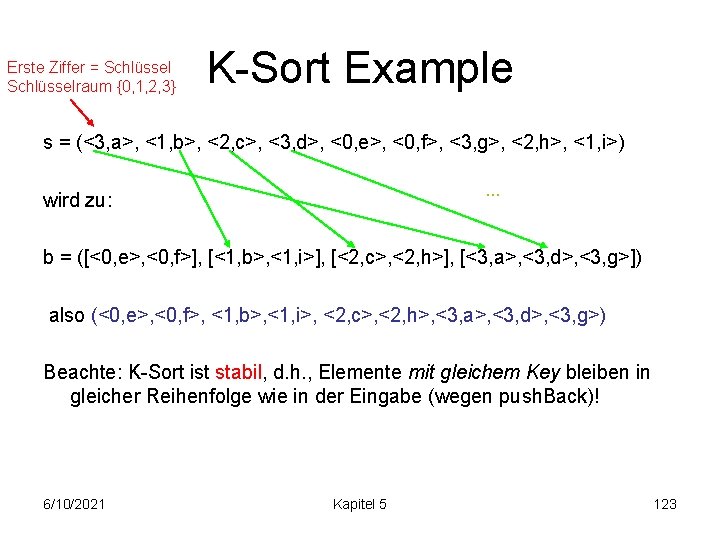 Erste Ziffer = Schlüssel
Schlüsselraum {0,1,2,3}

K-Sort Example

s = (<3,a>, <1,b>, <2,c>, <3,d>, <0,e>, <0,f>, <3,g>, <2,h>, <1,i>)

wird zu:

...

b = ([<0,e>,<0,f>], [<1,b>,<1,i>], [<2,c>,<2,h>], [<3,a>,<3,d>,<3,g>])

also (<0,e>,<0,f>, <1,b>,<1,i>, <2,c>,<2,h>,<3,a>,<3,d>,<3,g>)

Beachte: K-Sort ist stabil, d.h., Elemente mit gleichem Key bleiben in gleicher Reihenfolge wie in der Eingabe (wegen pushBack)!

6/10/2021

Kapitel 5

123